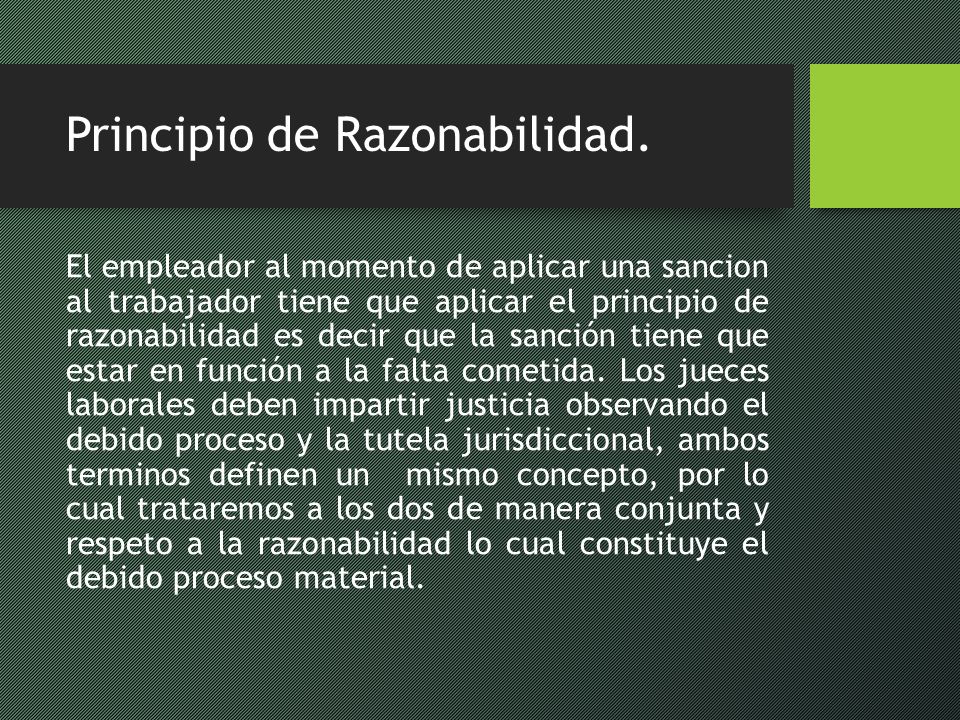 Principio de Razonabilidad.

El empleador al momento de aplicar una sancion al trabajador tiene que aplicar el principio de razonabilidad es decir que la sanción tiene que estar en función a la falta cometida. Los jueces laborales deben impartir justicia observando el debido proceso y la tutela jurisdiccional, ambos terminos definen un mismo concepto, por lo cual trataremos a los dos de manera conjunta y respeto a la razonabilidad lo cual constituye el debido proceso material.